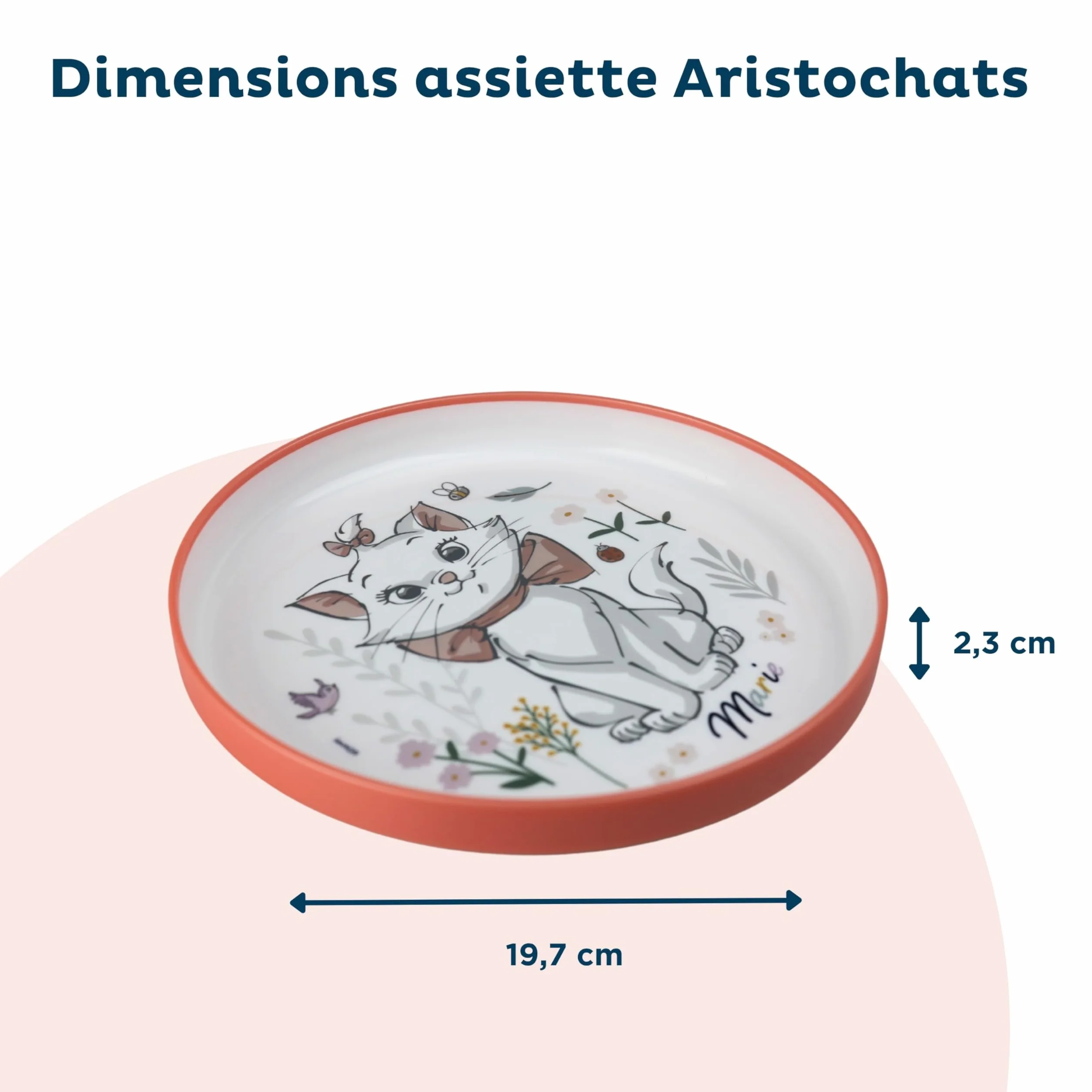 Dimensions assiette Aristochats

Marie

2,3 cm

19,7 cm